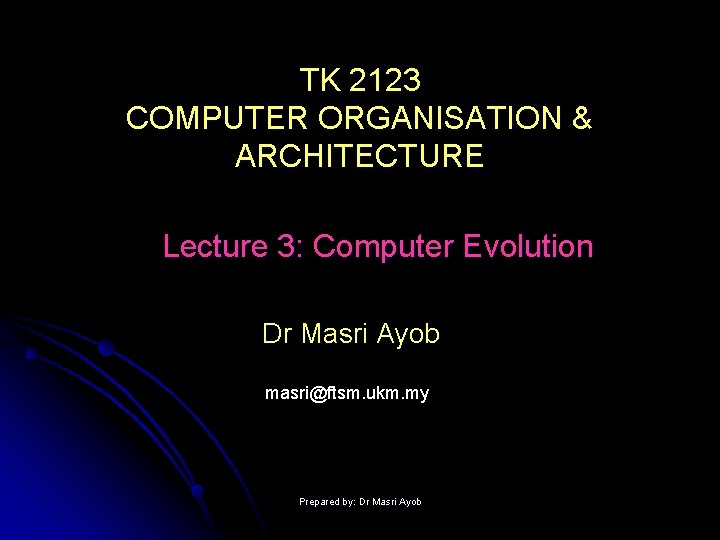 TK 2123
COMPUTER ORGANISATION & ARCHITECTURE

Lecture 3: Computer Evolution

Dr Masri Ayob

masri@ftsm.ukm.my

Prepared by: Dr Masri Ayob